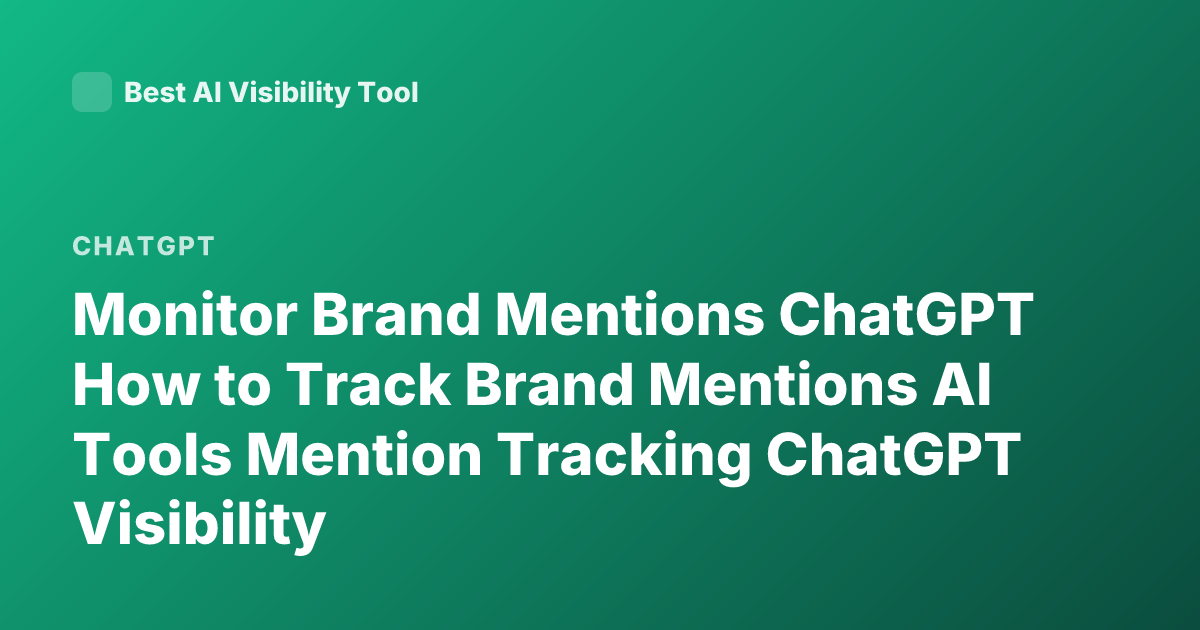 Best AI Visibility Tool

CHATGPT

Monitor Brand Mentions ChatGPT How to Track Brand Mentions AI Tools Mention Tracking ChatGPT Visibility